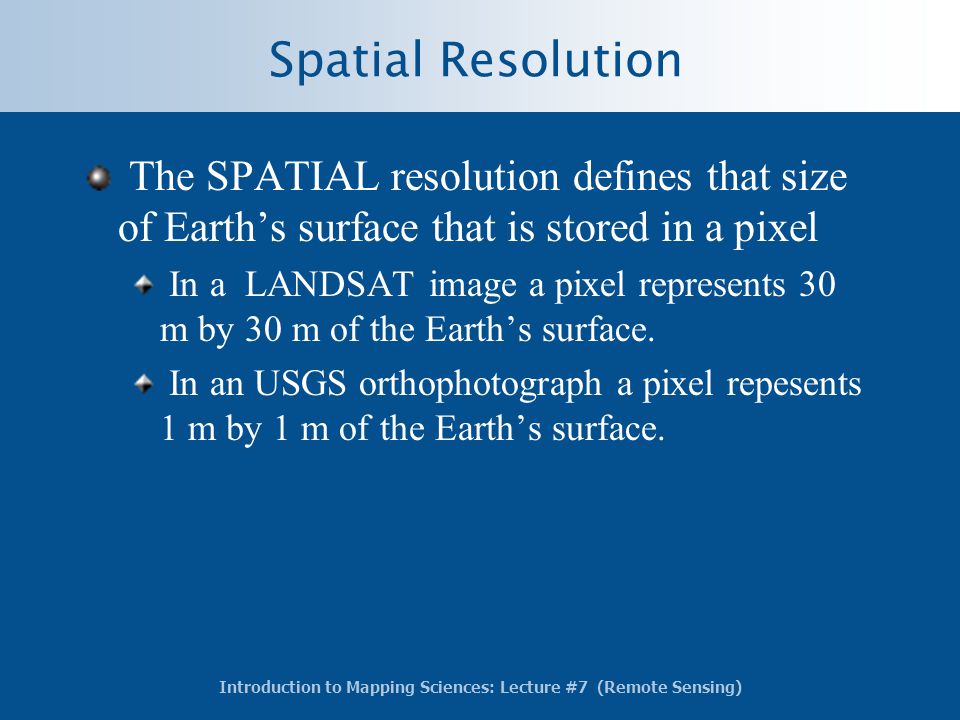 Spatial Resolution

The SPATIAL resolution defines that size of Earth's surface that is stored in a pixel

In a LANDSAT image a pixel represents 30 m by 30 m of the Earth's surface.

In an USGS orthophotograph a pixel repesents 1 m by 1 m of the Earth's surface.

Introduction to Mapping Sciences: Lecture #7 (Remote Sensing)